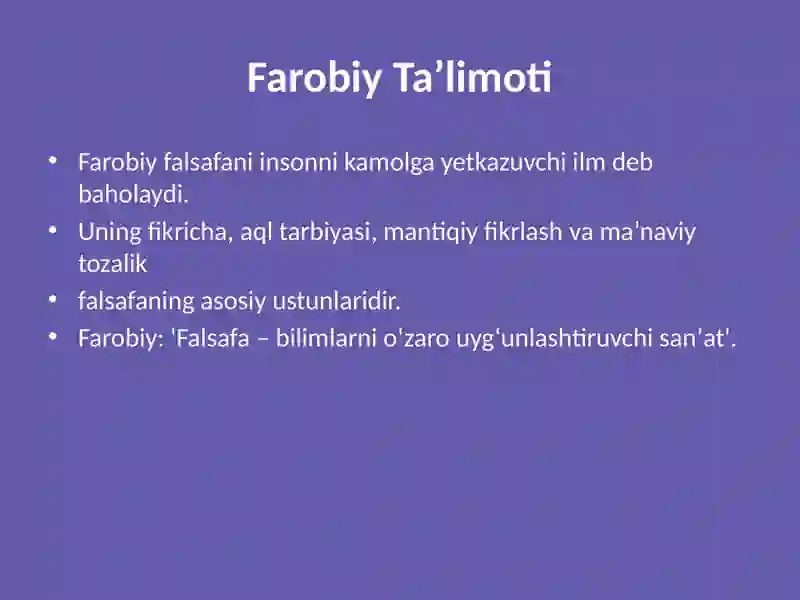 Farobiy Ta’limoti

• Farobiy falsafani insonni kamolga yetkazuvchi ilm deb baholaydi.
• Uning fikricha, aql tarbiyasi, mantiqiy fikrlash va ma’naviy tozalik
• falsafaning asosiy ustunlaridir.
• Farobiy: 'Falsafa – bilimlarni o'zaro uyg‘unlashtiruvchi san’at'.